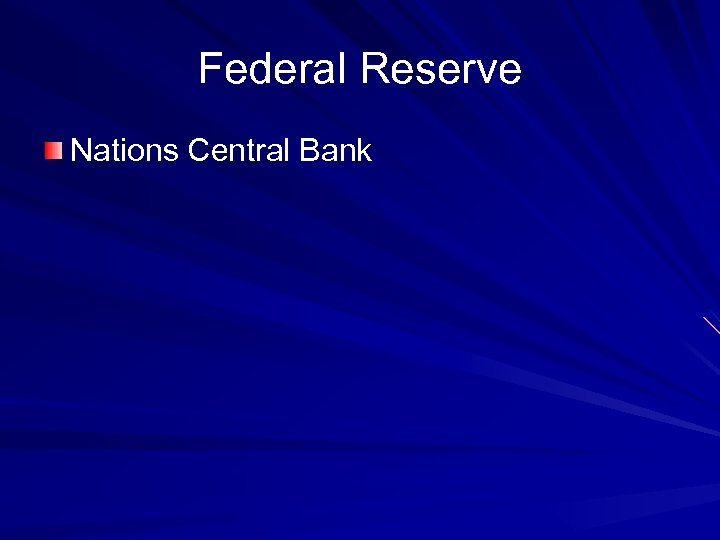 Federal Reserve

Nations Central Bank